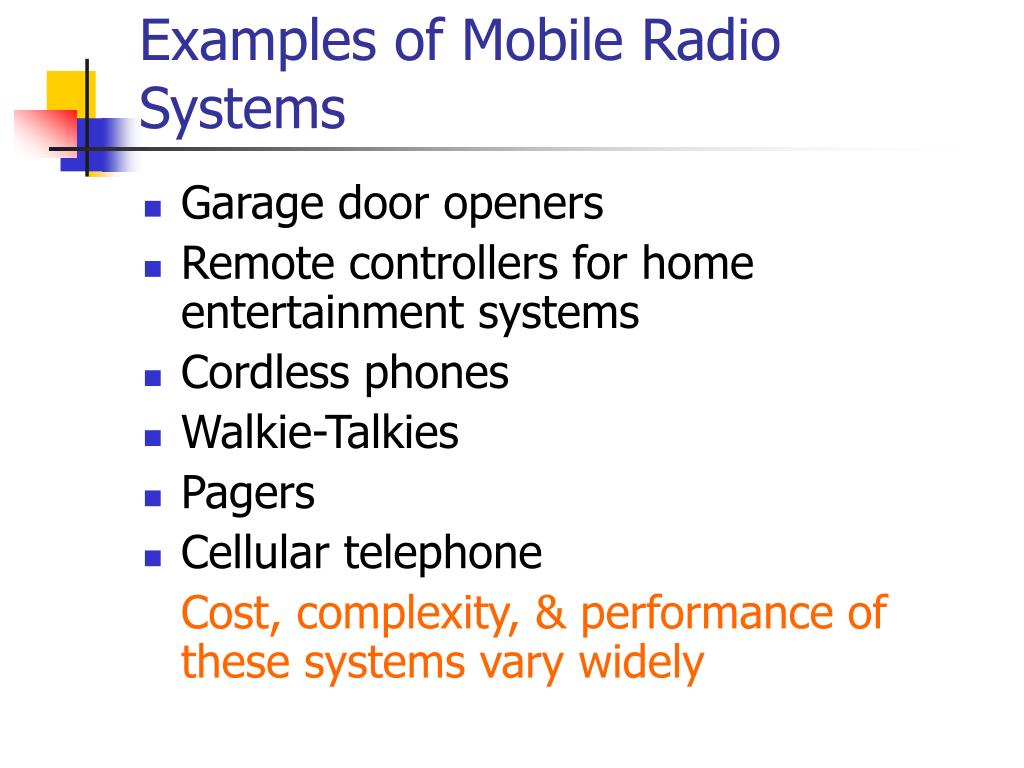 Examples of Mobile Radio Systems

- Garage door openers
- Remote controllers for home entertainment systems
- Cordless phones
- Walkie-Talkies
- Pagers
- Cellular telephone

Cost, complexity, & performance of these systems vary widely